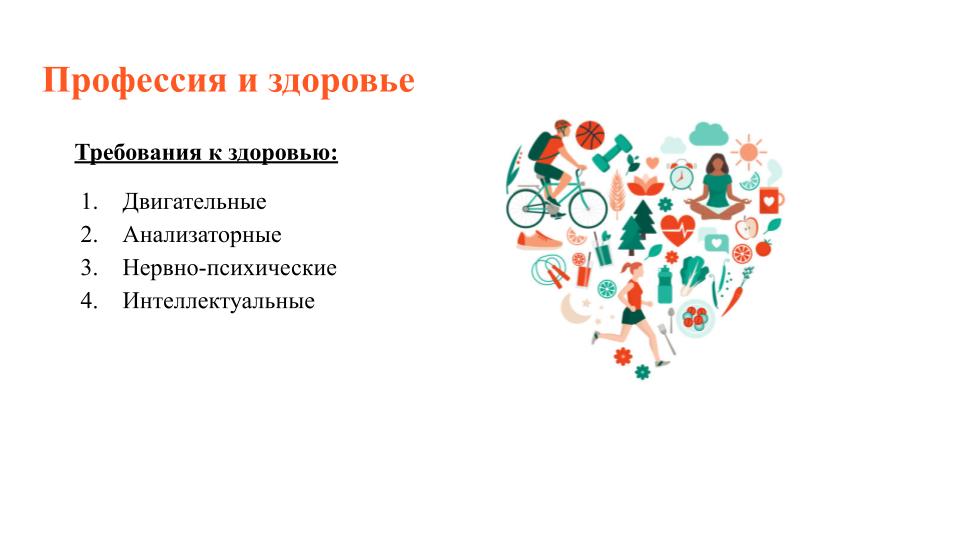 Профессия и здоровье

Требования к здоровью:

1. Двигательные
2. Анализаторные
3. Нервно-психические
4. Интеллектуальные